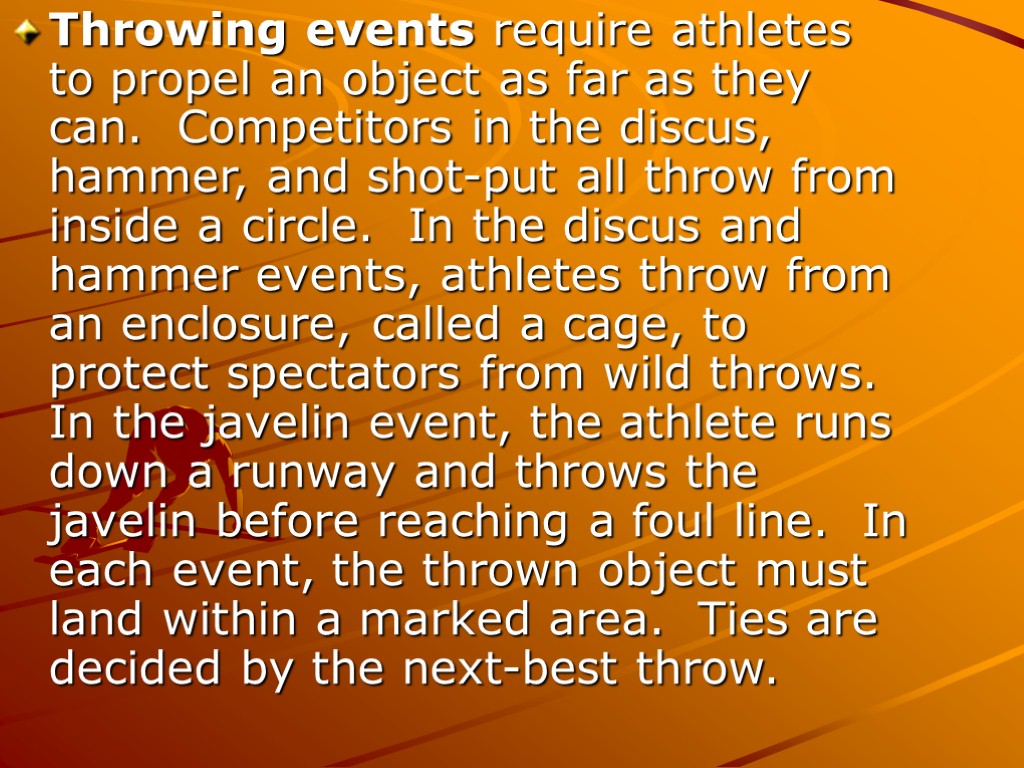 Throwing events require athletes to propel an object as far as they can.  Competitors in the discus, hammer, and shot-put all throw from inside a circle.  In the discus and hammer events, athletes throw from an enclosure, called a cage, to protect spectators from wild throws.  In the javelin event, the athlete runs down a runway and throws the javelin before reaching a foul line.  In each event, the thrown object must land within a marked area.  Ties are decided by the next-best throw.